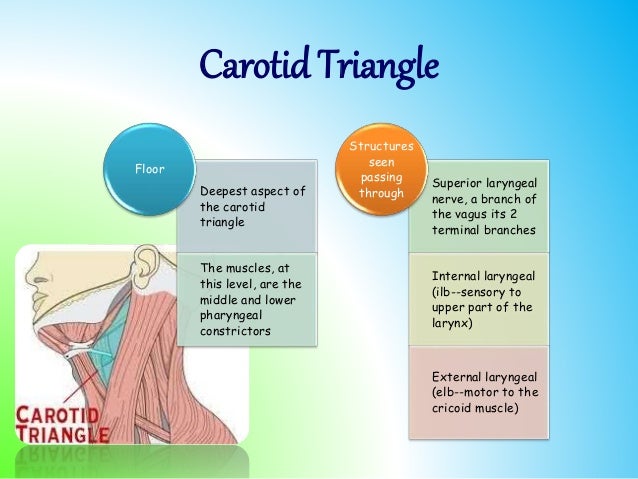 Carotid Triangle

Floor

Deepest aspect of the carotid triangle

The muscles, at this level, are the middle and lower pharyngeal constrictors

CAROTID TRIANGLE

Structures seen passing through

Superior laryngeal nerve, a branch of the vagus its 2 terminal branches

Internal laryngeal (ilb--sensory to upper part of the larynx)

External laryngeal (elb--motor to the cricoid muscle)